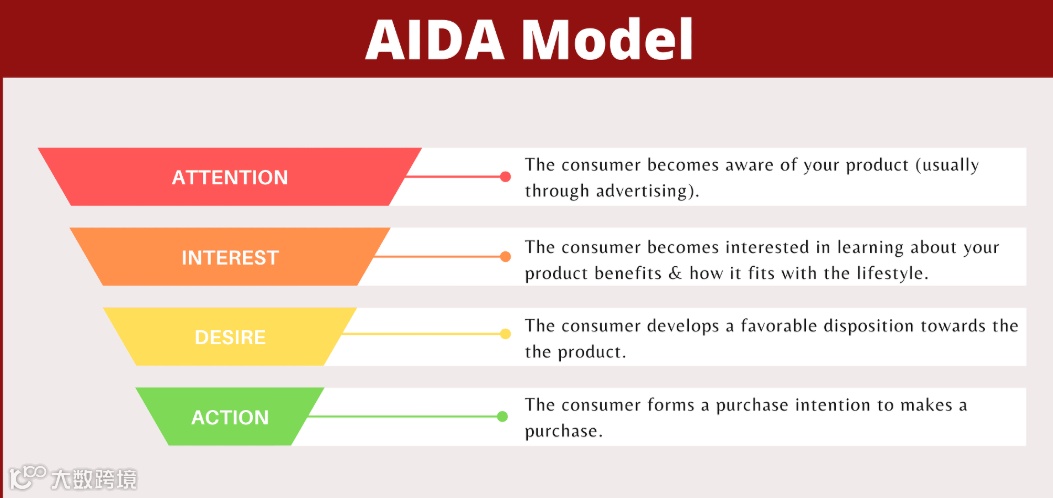 AIDA Model

ATTENTION

The consumer becomes aware of your product (usually through advertising).

INTEREST

The consumer becomes interested in learning about your product benefits & how it fits with the lifestyle.

DESIRE

The consumer develops a favorable disposition towards the the product.

ACTION

The consumer forms a purchase intention to makes a purchase.

大数跨境